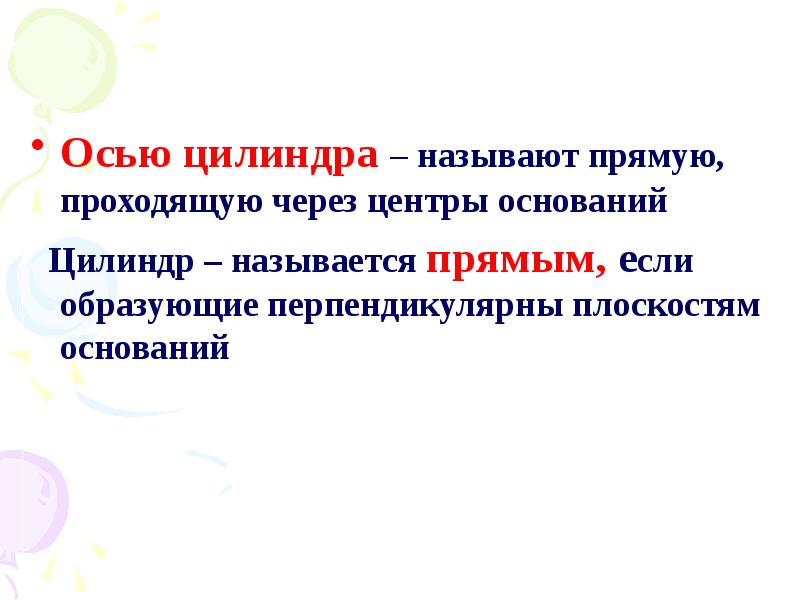 • Осью цилиндра – называют прямую, проходящую через центры оснований

Цилиндр – называется прямым, если образующие перпендикулярны плоскостям оснований